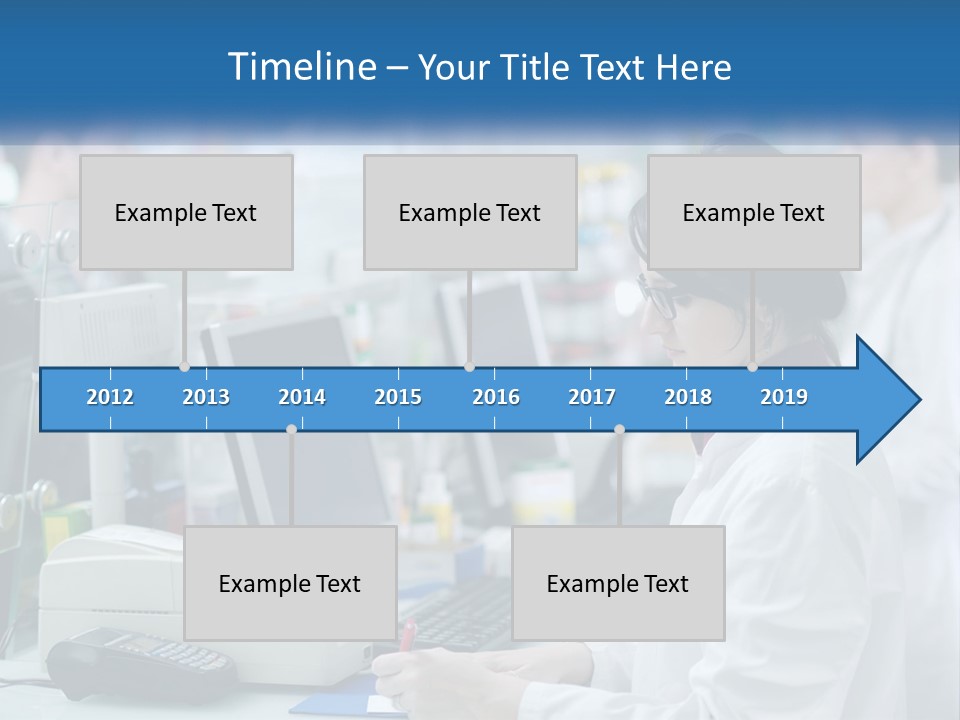 Timeline – Your Title Text Here

Example Text

Example Text

Example Text

2012 2013 2014 2015 2016 2017 2018 2019

Example Text

Example Text